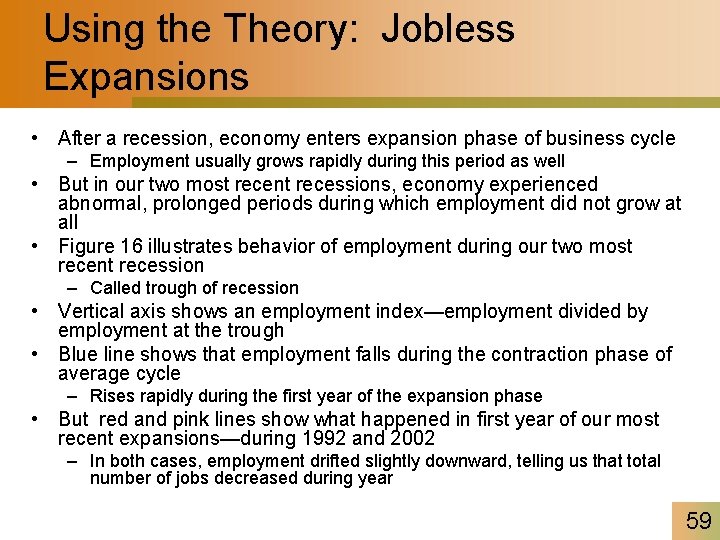 Using the Theory: Jobless Expansions

• After a recession, economy enters expansion phase of business cycle
– Employment usually grows rapidly during this period as well
• But in our two most recent recessions, economy experienced abnormal, prolonged periods during which employment did not grow at all
• Figure 16 illustrates behavior of employment during our two most recent recession
– Called trough of recession
• Vertical axis shows an employment index—employment divided by employment at the trough
• Blue line shows that employment falls during the contraction phase of average cycle
– Rises rapidly during the first year of the expansion phase
• But red and pink lines show what happened in first year of our most recent expansions—during 1992 and 2002
– In both cases, employment drifted slightly downward, telling us that total number of jobs decreased during year

59